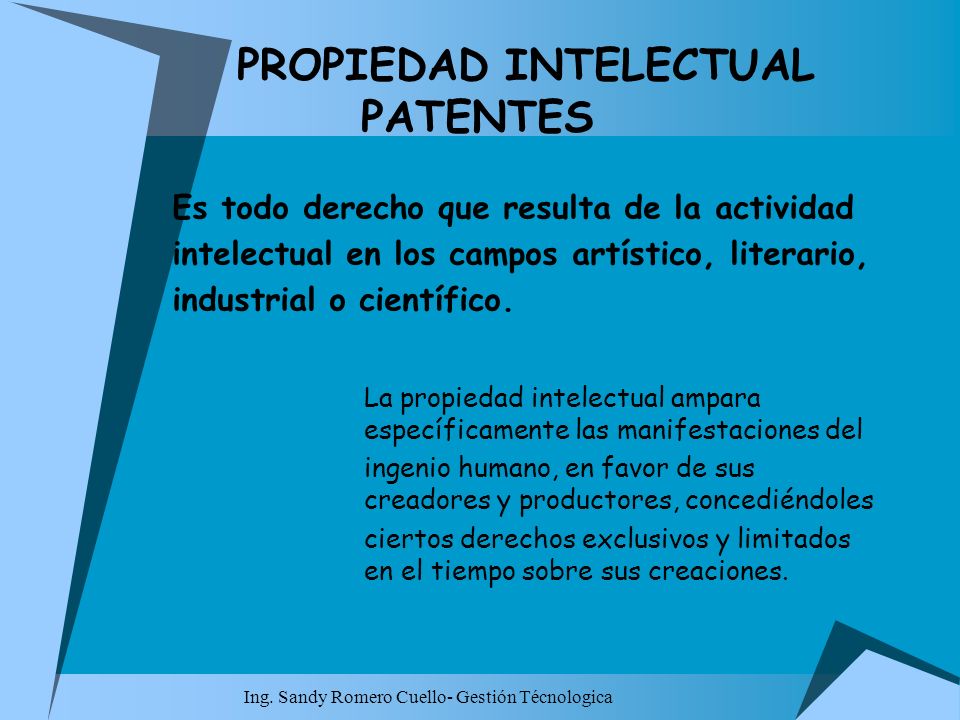 PROPIEDAD INTELECTUAL
PATENTES

Es todo derecho que resulta de la actividad intelectual en los campos artístico, literario, industrial o científico.

La propiedad intelectual ampara específicamente las manifestaciones del ingenio humano, en favor de sus creadores y productores, concediéndoles ciertos derechos exclusivos y limitados en el tiempo sobre sus creaciones.

Ing. Sandy Romero Cuello- Gestión Técnologica